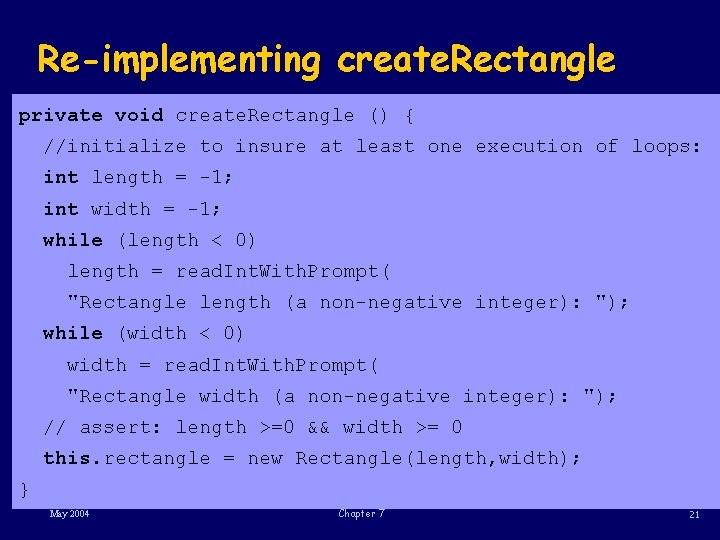 Re-implementing createRectangle

private void createRectangle () {
//initialize to insure at least one execution of loops:
int length = -1;
int width = -1;
while (length < 0)
length = readIntWithPrompt(
"Rectangle length (a non-negative integer): ");
while (width < 0)
width = readIntWithPrompt(
"Rectangle width (a non-negative integer): ");
// assert: length >=0 && width >= 0
this.rectangle = new Rectangle(length,width);
}

May 2004

Chapter 7

21